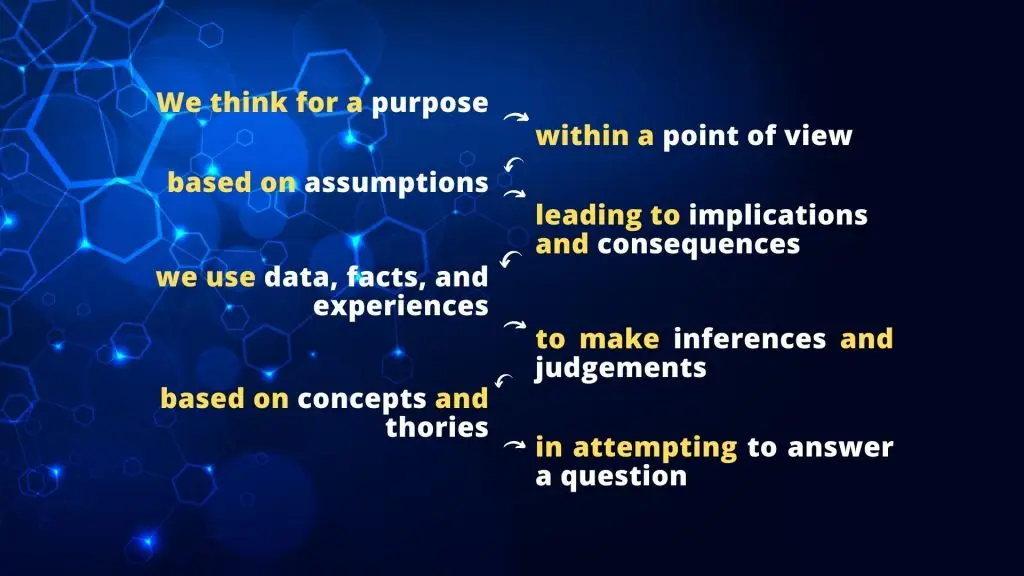 We think for a purpose

within a point of view

based on assumptions

leading to implications and consequences

we use data, facts, and experiences

to make inferences and judgements

based on concepts and thories

in attempting to answer a question